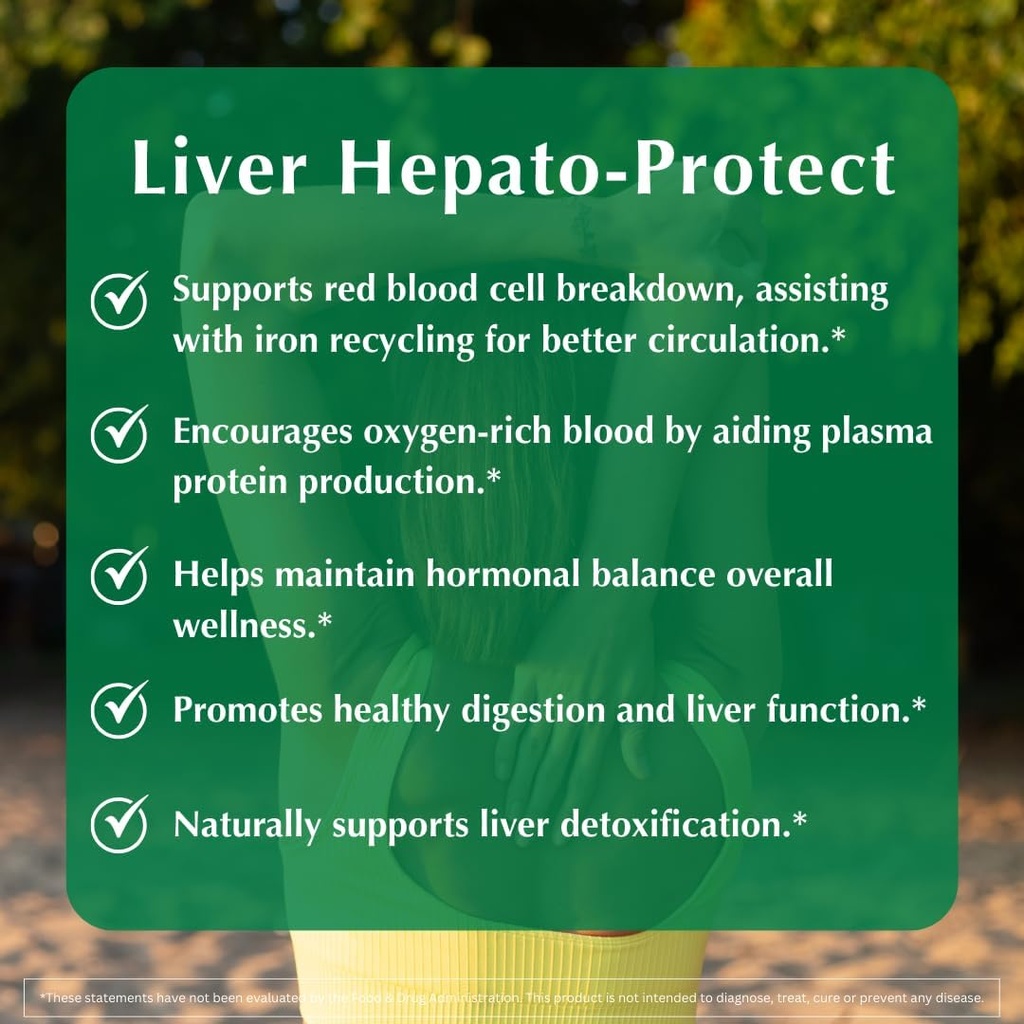 Liver Hepato-Protect

Supports red blood cell breakdown, assisting with iron recycling for better circulation.*

Encourages oxygen-rich blood by aiding plasma protein production.*

Helps maintain hormonal balance overall wellness.*

Promotes healthy digestion and liver function.*

Naturally supports liver detoxification.*

*These statements have not been evaluated by the Food & Drug Administration. This product is not intended to diagnose, treat, cure or prevent any disease.